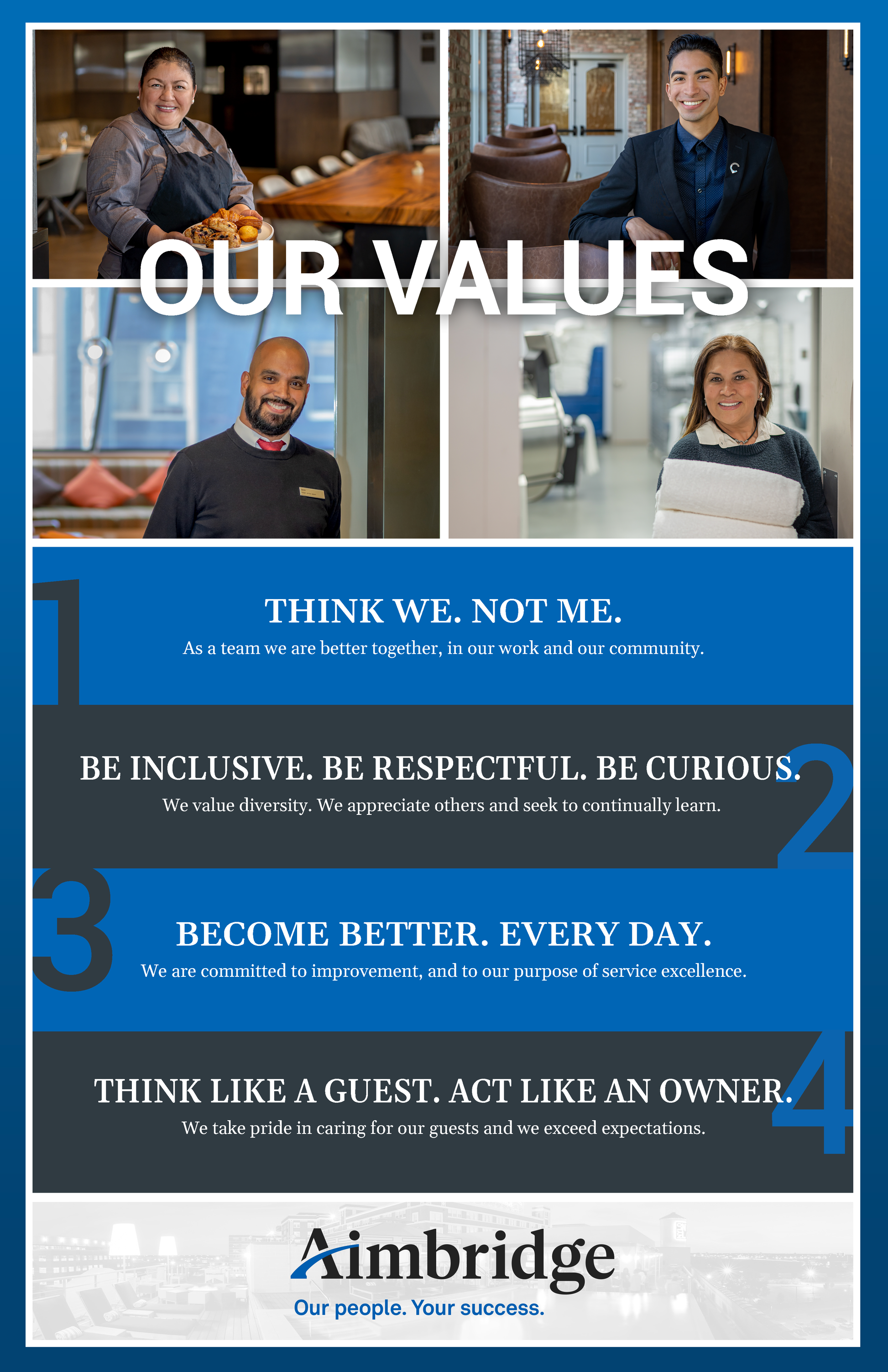 OUR VALUES

1
THINK WE. NOT ME.
As a team we are better together, in our work and our community.

2
BE INCLUSIVE. BE RESPECTFUL. BE CURIOUS.
We value diversity. We appreciate others and seek to continually learn.

3
BECOME BETTER. EVERY DAY.
We are committed to improvement, and to our purpose of service excellence.

4
THINK LIKE A GUEST. ACT LIKE AN OWNER.
We take pride in caring for our guests and we exceed expectations.

Aimbridge
Our people. Your success.